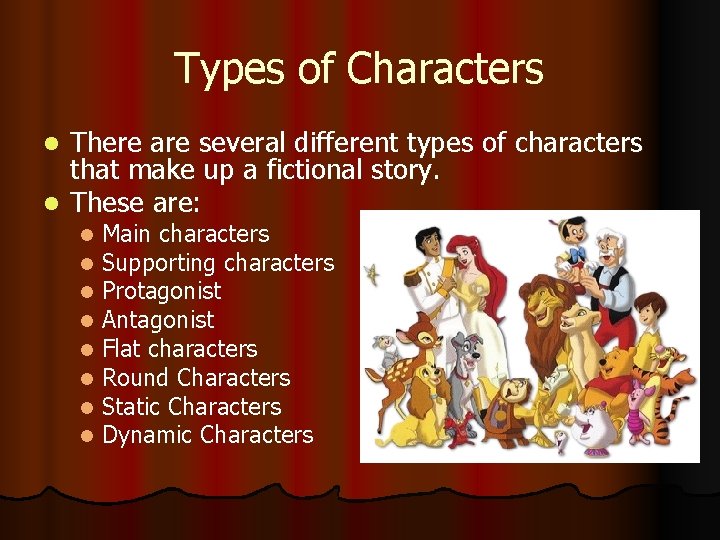 Types of Characters

- There are several different types of characters that make up a fictional story.
- These are:
  - Main characters
  - Supporting characters
  - Protagonist
  - Antagonist
  - Flat characters
  - Round Characters
  - Static Characters
  - Dynamic Characters